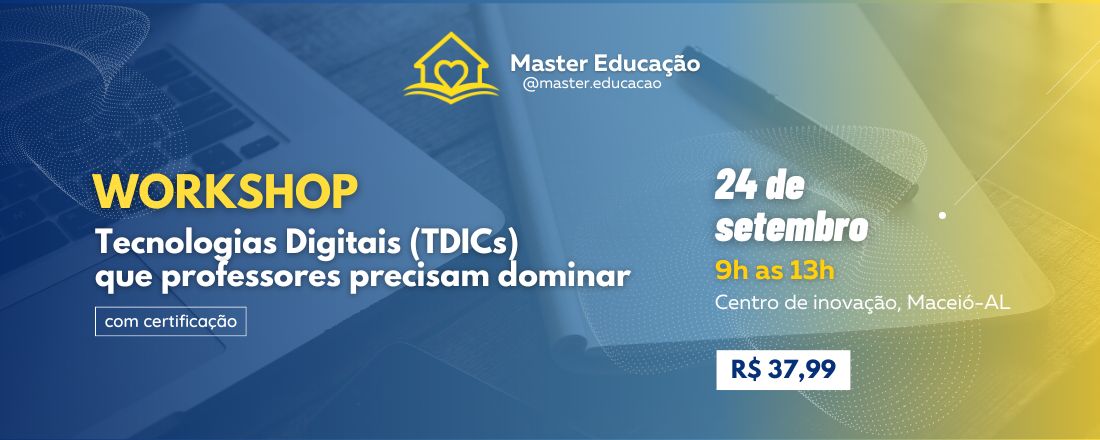 Master Educação
@master.educacao

WORKSHOP
Tecnologias Digitais (TDICs) que professores precisam dominar

com certificação

24 de setembro
9h as 13h
Centro de inovação, Maceió-AL

R$ 37,99